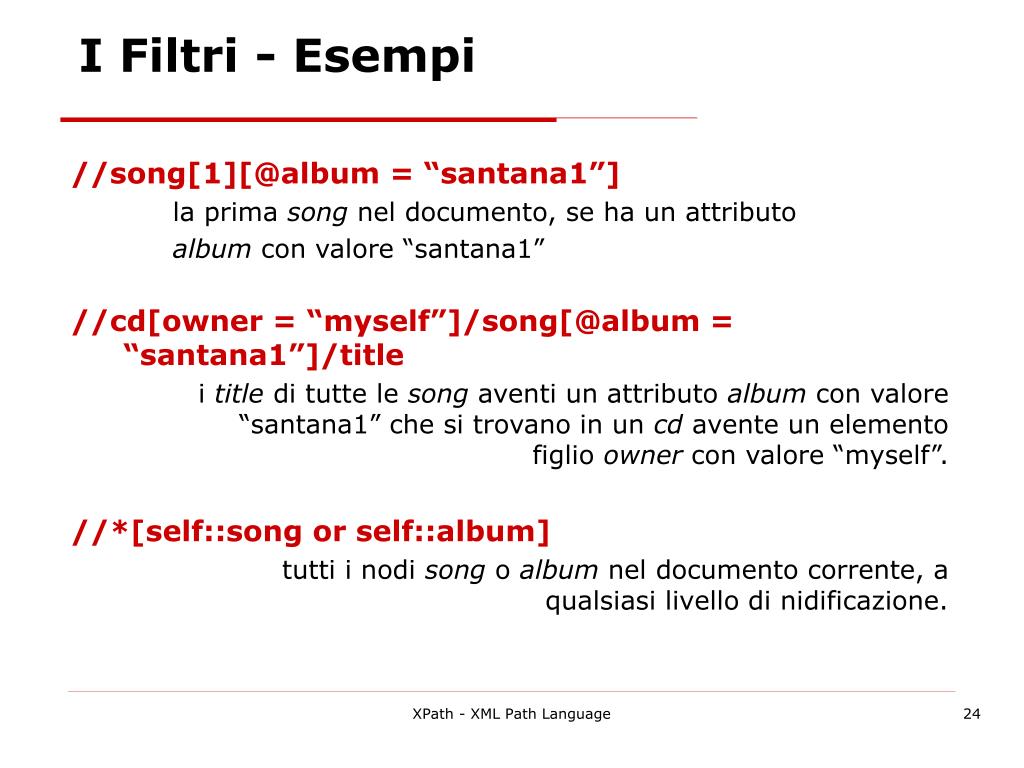 I Filtri - Esempi

//song[1][@album = “santana1”]

la prima song nel documento, se ha un attributo album con valore “santana1”

//cd[owner = “myself”]/song[@album = “santana1”]/title

i title di tutte le song aventi un attributo album con valore “santana1” che si trovano in un cd avente un elemento figlio owner con valore “myself”.

//*[self::song or self::album]

tutti i nodi song o album nel documento corrente, a qualsiasi livello di nidificazione.

XPath - XML Path Language

24